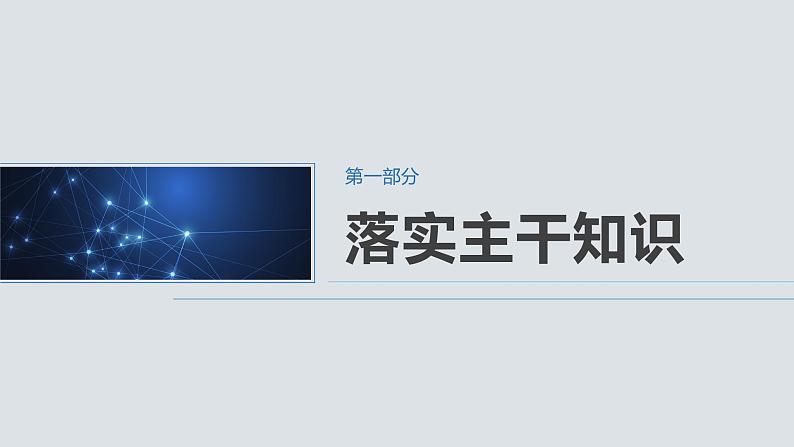 第一部分

落实主干知识